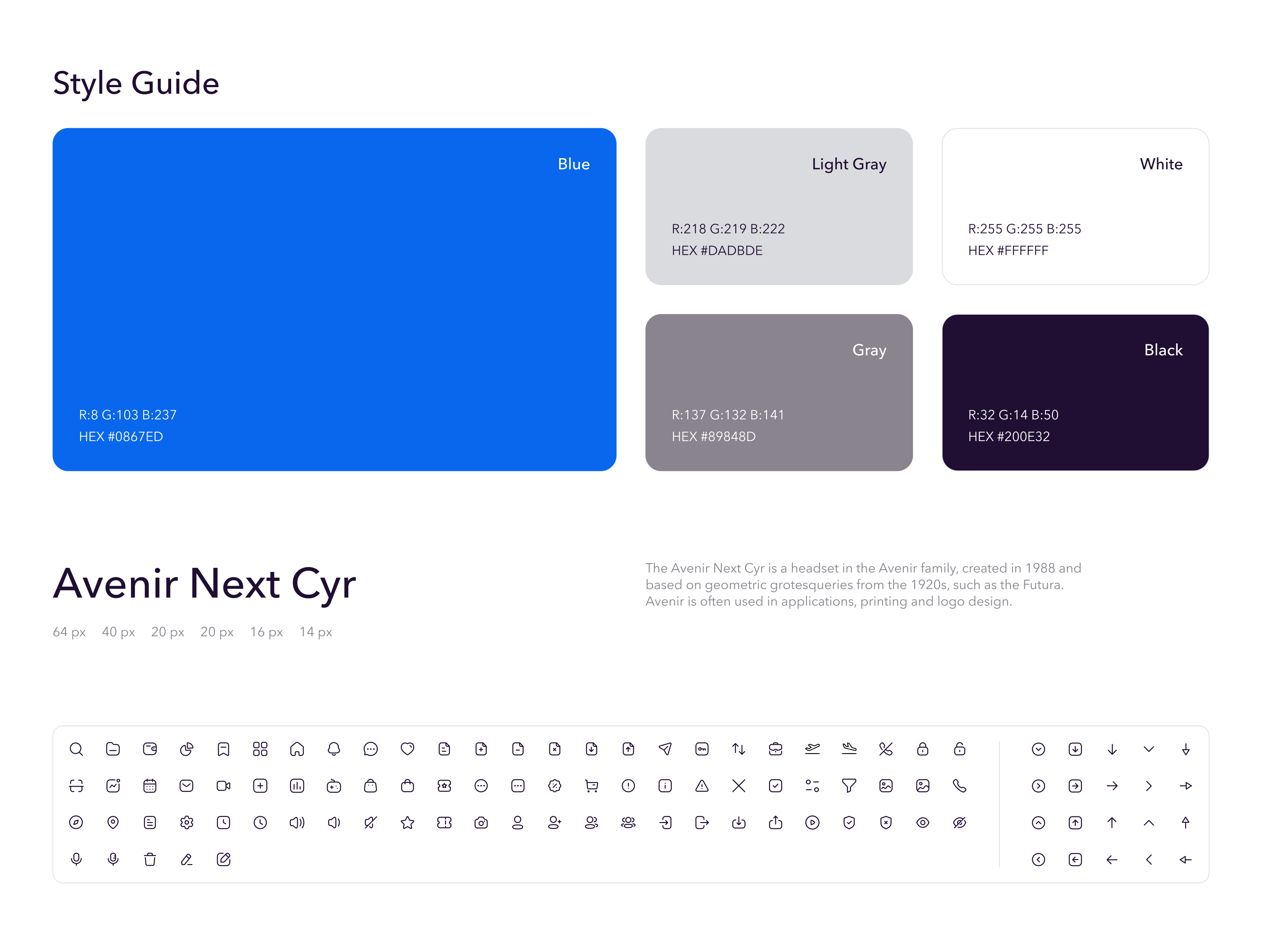 Style Guide

Blue

R:8 G:103 B:237
HEX #0867ED

Light Gray

R:218 G:219 B:222
HEX #DADBDE

White

R:255 G:255 B:255
HEX #FFFFFF

Gray

R:137 G:132 B:141
HEX #89848D

Black

R:32 G:14 B:50
HEX #200E32

Avenir Next Cyr

64 px 40 px 20 px 20 px 16 px 14 px

The Avenir Next Cyr is a headset in the Avenir family, created in 1988 and based on geometric grotesqueries from the 1920s, such as the Futura. Avenir is often used in applications, printing and logo design.